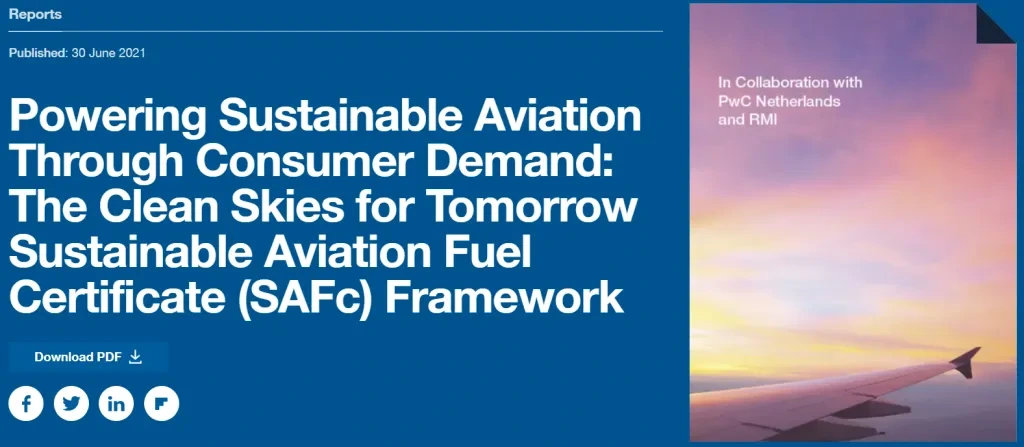 Reports

Published: 30 June 2021

Powering Sustainable Aviation Through Consumer Demand: The Clean Skies for Tomorrow Sustainable Aviation Fuel Certificate (SAFc) Framework

Download PDF

In Collaboration with PwC Netherlands and RMI